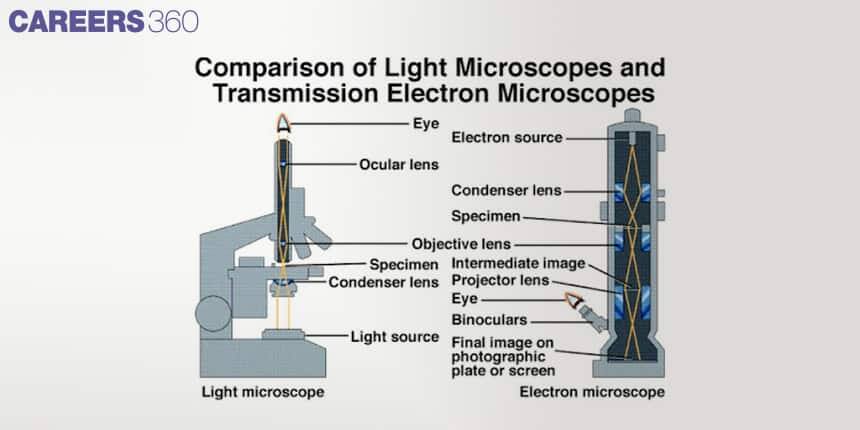 CAREERS 360

Comparison of Light Microscopes and Transmission Electron Microscopes

Eye
Ocular lens
Objective lens
Specimen
Condenser lens
Light source
Light microscope

Electron source
Condenser lens
Specimen
Intermediate image
Projector lens
Eye
Binoculars
Final image on photographic plate or screen
Electron microscope